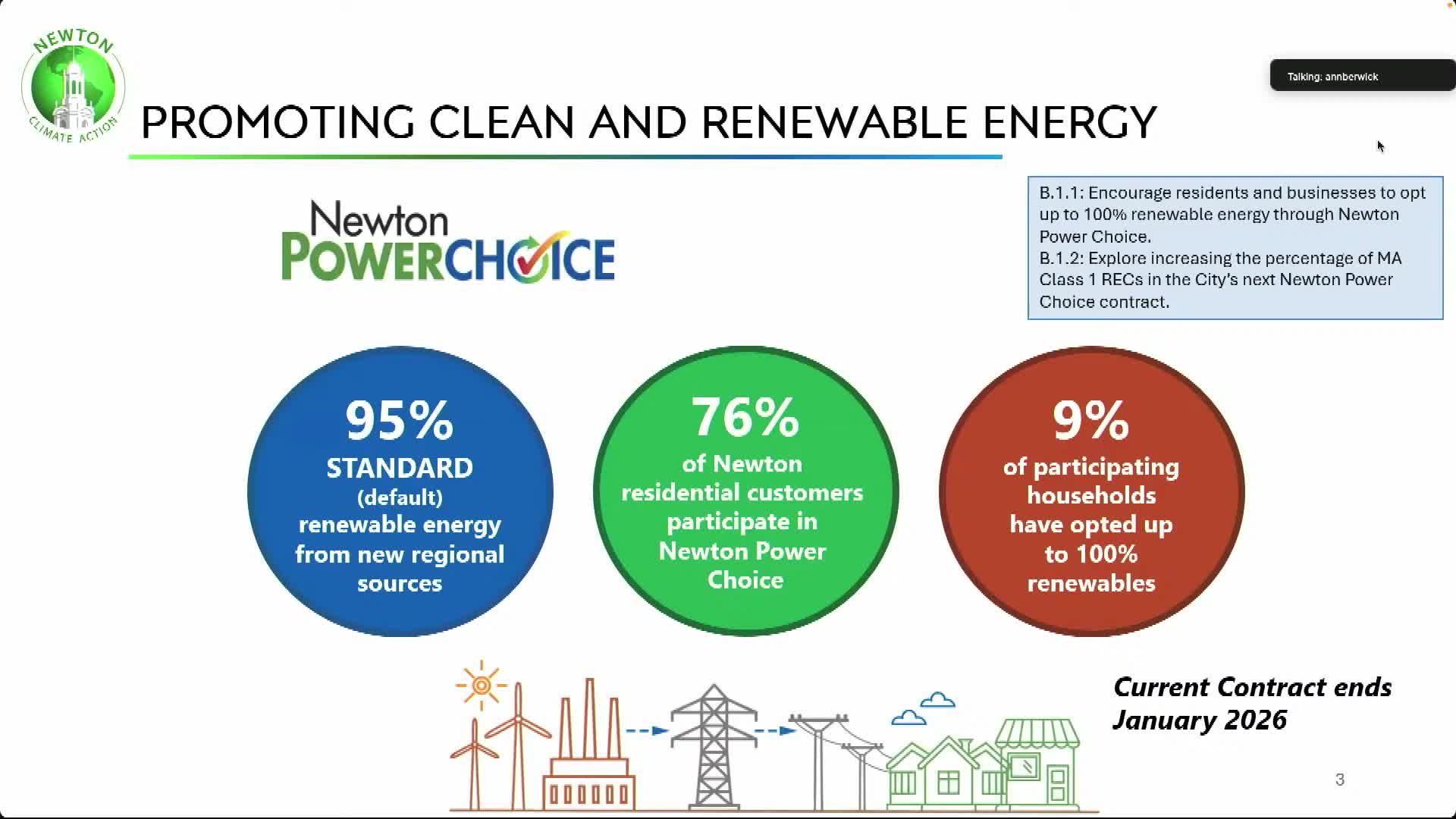 NEWTON CLIMATE ACTION

Talking: annberwick

PROMOTING CLEAN AND RENEWABLE ENERGY

Newton POWERCHOICE

B.1.1: Encourage residents and businesses to opt up to 100% renewable energy through Newton Power Choice.
B.1.2: Explore increasing the percentage of MA Class 1 RECs in the City's next Newton Power Choice contract.

95% STANDARD (default) renewable energy from new regional sources

76% of Newton residential customers participate in Newton Power Choice

9% of participating households have opted up to 100% renewables

Current Contract ends January 2026

3